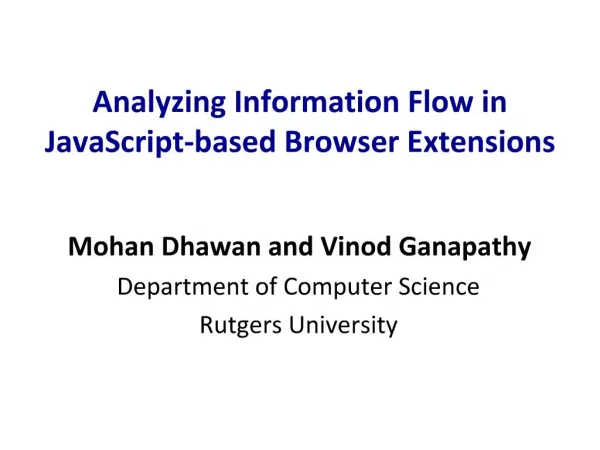 Analyzing Information Flow in JavaScript-based Browser Extensions

Mohan Dhawan and Vinod Ganapathy

Department of Computer Science

Rutgers University